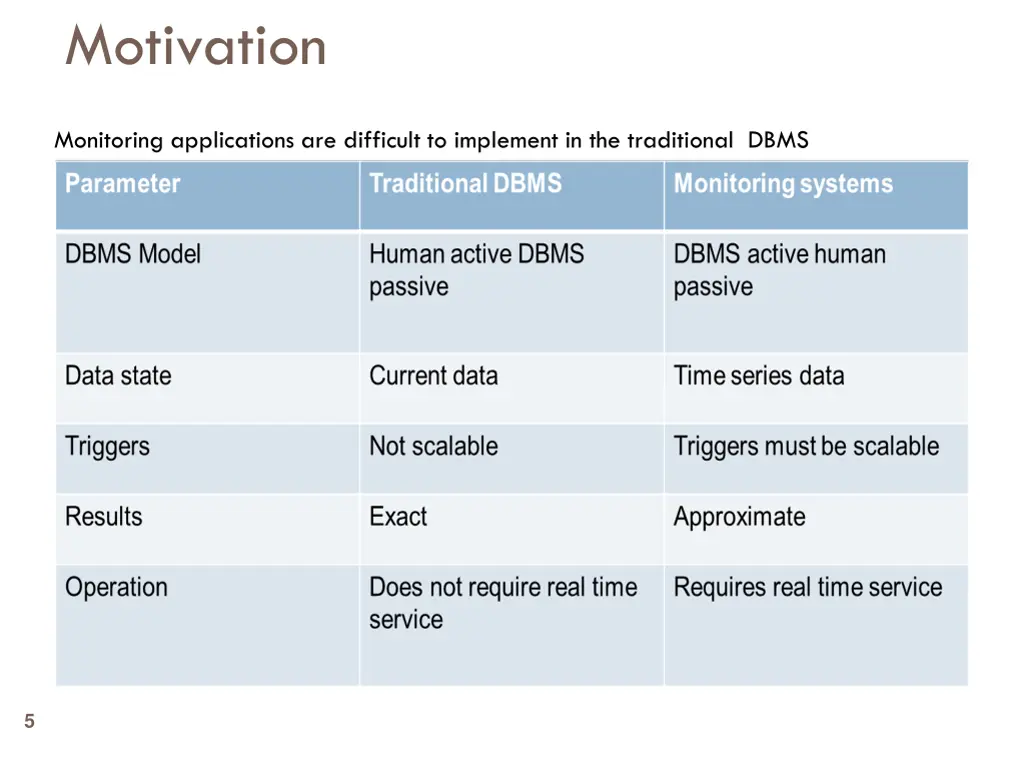 Motivation

Monitoring applications are difficult to implement in the traditional DBMS

| Parameter | Traditional DBMS | Monitoring systems |
|---|---|---|
| DBMS Model | Human active DBMS passive | DBMS active human passive |
| Data state | Current data | Time series data |
| Triggers | Not scalable | Triggers must be scalable |
| Results | Exact | Approximate |
| Operation | Does not require real time service | Requires real time service |

5